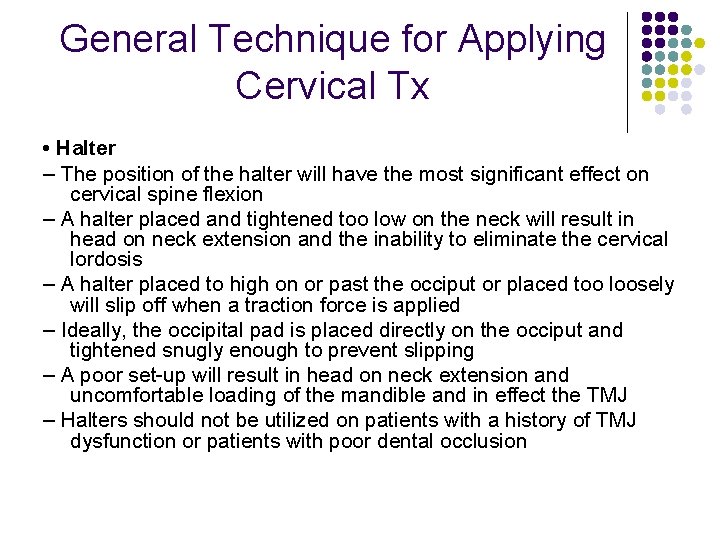 General Technique for Applying Cervical Tx

• Halter

– The position of the halter will have the most significant effect on cervical spine flexion

– A halter placed and tightened too low on the neck will result in head on neck extension and the inability to eliminate the cervical lordosis

– A halter placed to high on or past the occiput or placed too loosely will slip off when a traction force is applied

– Ideally, the occipital pad is placed directly on the occiput and tightened snugly enough to prevent slipping

– A poor set-up will result in head on neck extension and uncomfortable loading of the mandible and in effect the TMJ

– Halters should not be utilized on patients with a history of TMJ dysfunction or patients with poor dental occlusion